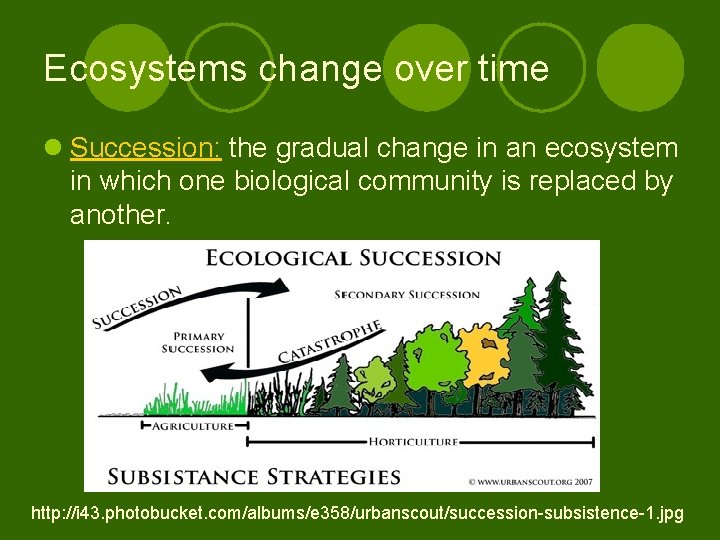 Ecosystems change over time

Succession: the gradual change in an ecosystem in which one biological community is replaced by another.

ECOLOGICAL SUCCESSION

SUCCESSION

SECONDARY SUCCESSION

PRIMARY SUCCESSION

CATASTROPHE

AGRICULTURE

HORTICULTURE

SUBSISTANCE STRATEGIES

© WWW.URBANSCOUT.ORG 2007

http://i43.photobucket.com/albums/e358/urbanscout/succession-subsistence-1.jpg